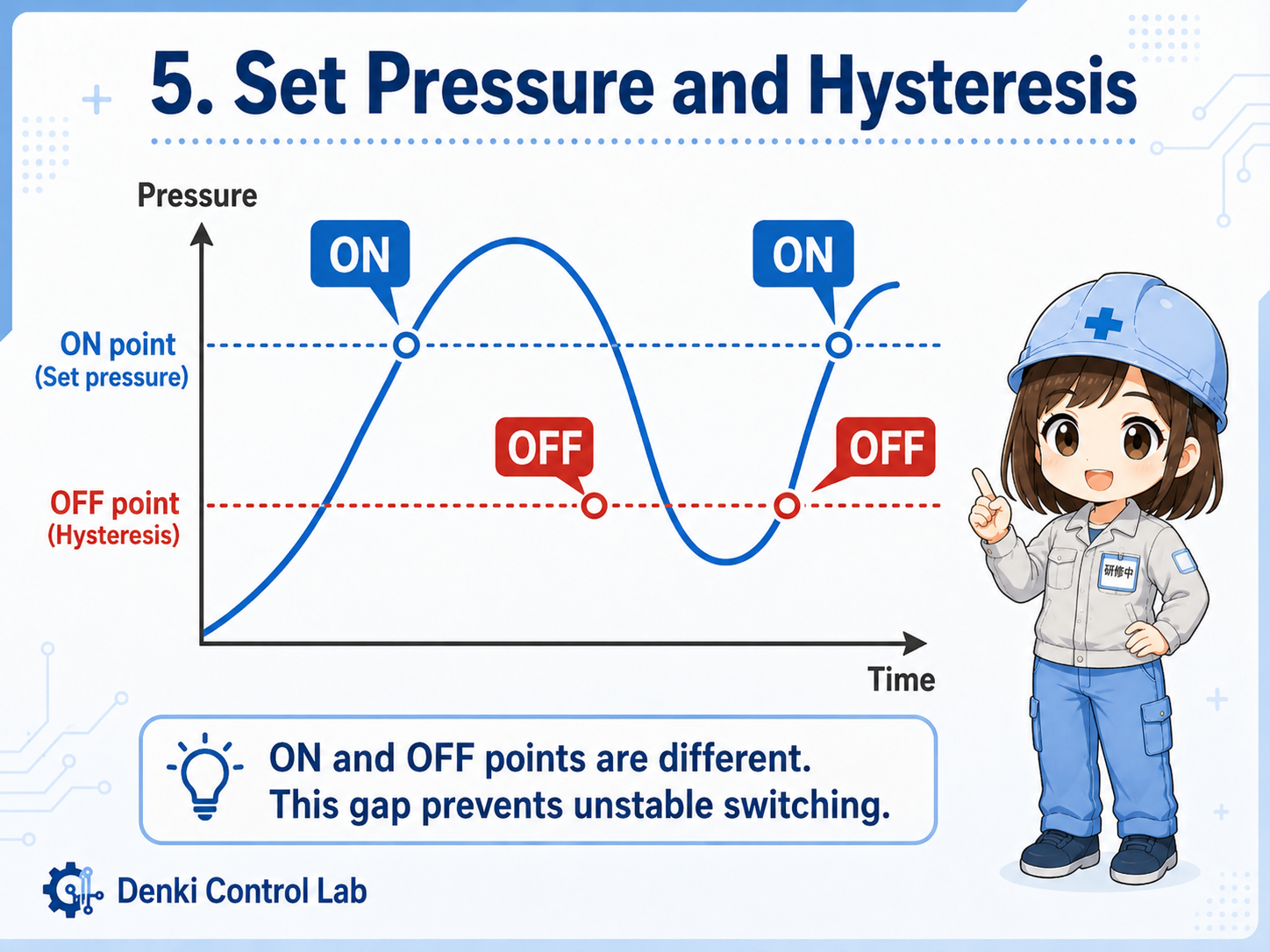 5. Set Pressure and Hysteresis

Pressure

ON

ON

ON point
(Set pressure)

OFF

OFF

OFF point
(Hysteresis)

Time

研修中

ON and OFF points are different.
This gap prevents unstable switching.

Denki Control Lab